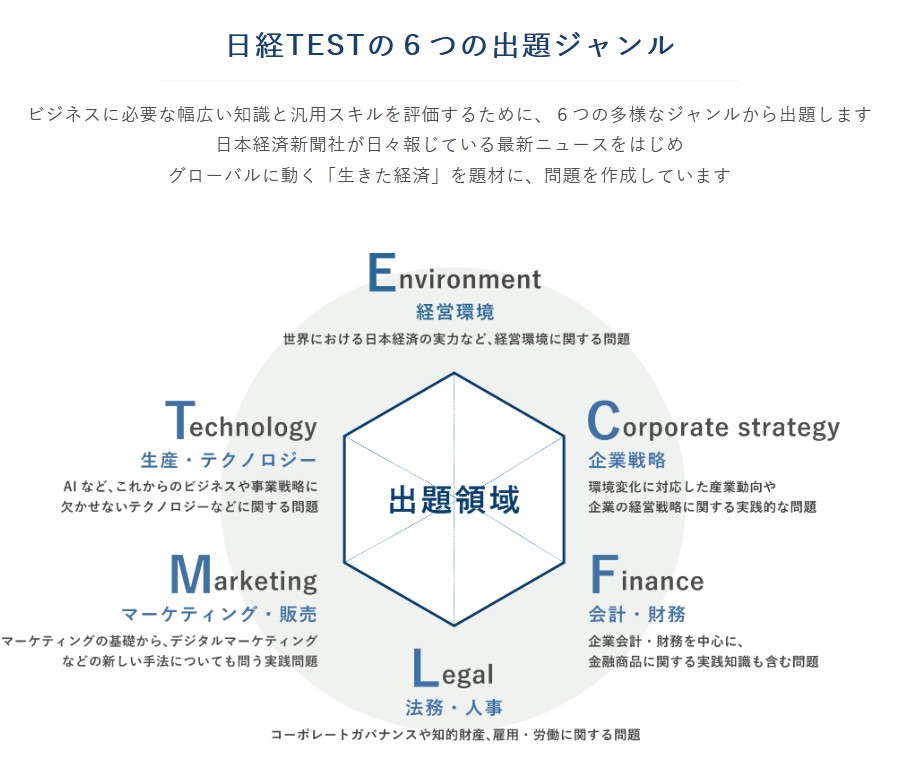 日経TESTの６つの出題ジャンル

ビジネスに必要な幅広い知識と汎用スキルを評価するために、６つの多様なジャンルから出題します
日本経済新聞社が日々報じている最新ニュースをはじめ
グローバルに動く「生きた経済」を題材に、問題を作成しています

Environment
経営環境
世界における日本経済の実力など、経営環境に関する問題

Technology
生産・テクノロジー
AIなど、これからのビジネスや事業戦略に欠かせないテクノロジーなどに関する問題

出題領域

Corporate strategy
企業戦略
環境変化に対応した産業動向や企業の経営戦略に関する実践的な問題

Marketing
マーケティング・販売
マーケティングの基礎から、デジタルマーケティングなどの新しい手法についても問う実践問題

Finance
会計・財務
企業会計・財務を中心に、金融商品に関する実践知識も含む問題

Legal
法務・人事
コーポレートガバナンスや知的財産、雇用・労働に関する問題